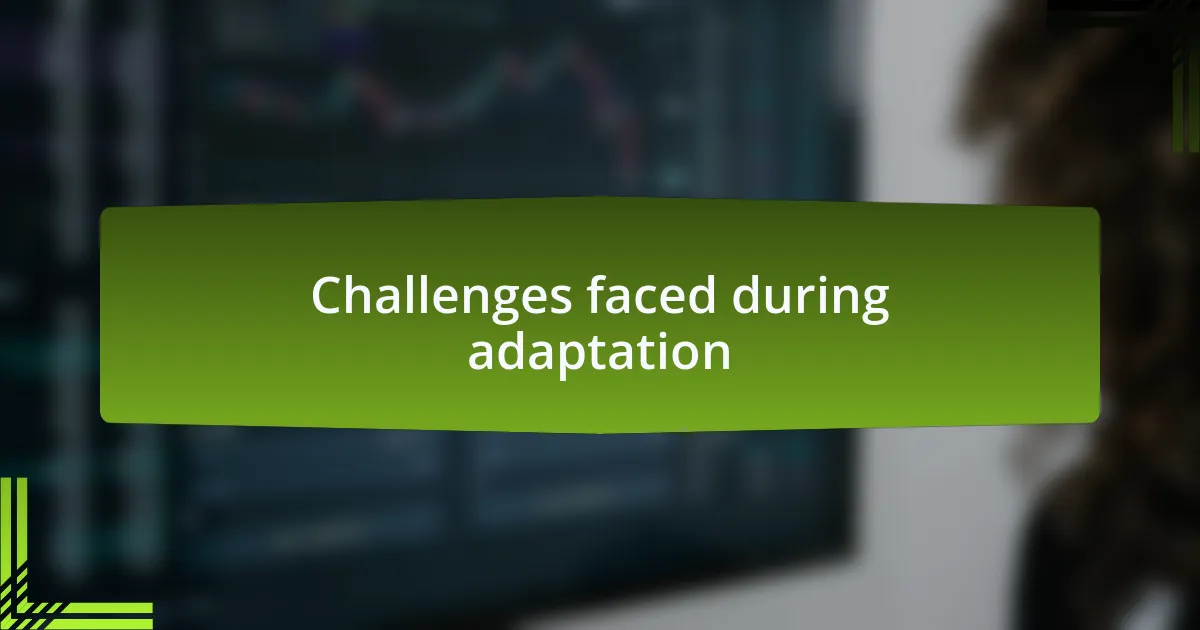 Challenges faced during adaptation